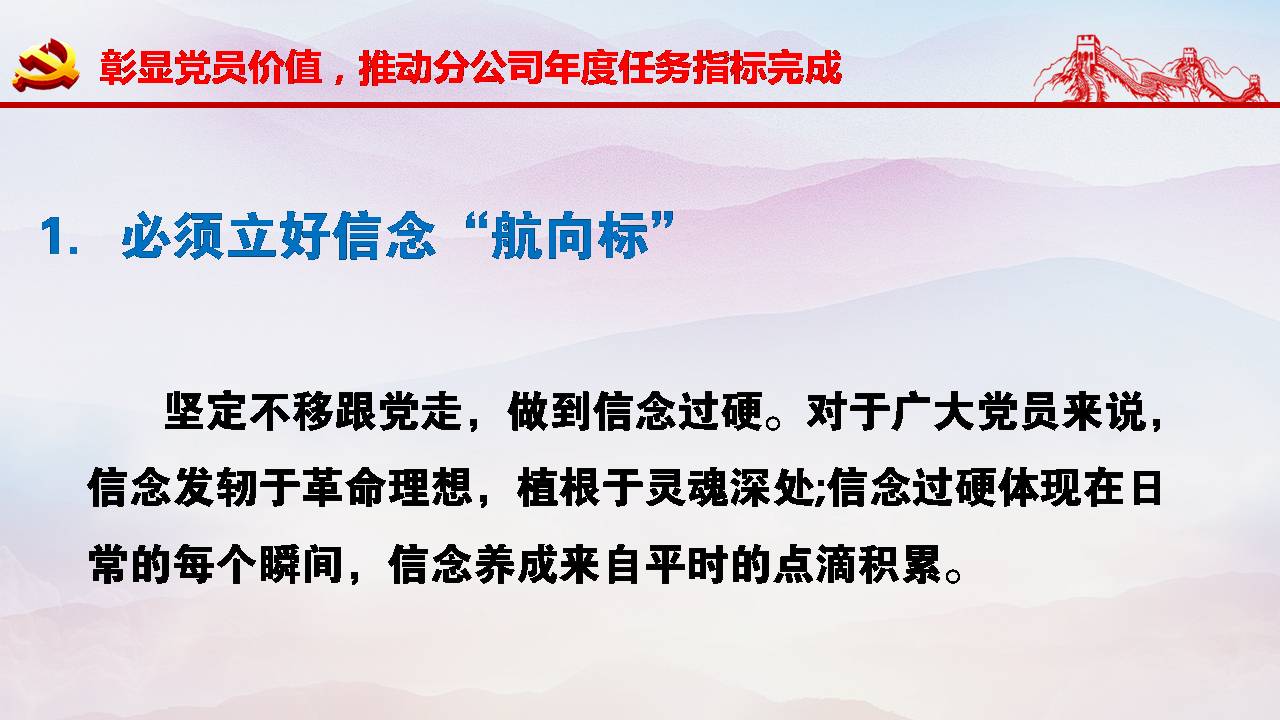 彰显党员价值，推动分公司年度任务指标完成

1. 必须立好信念“航向标”

坚定不移跟党走，做到信念过硬。对于广大党员来说，信念发轫于革命理想，植根于灵魂深处;信念过硬体现在日常的每个瞬间，信念养成来自平时的点滴积累。